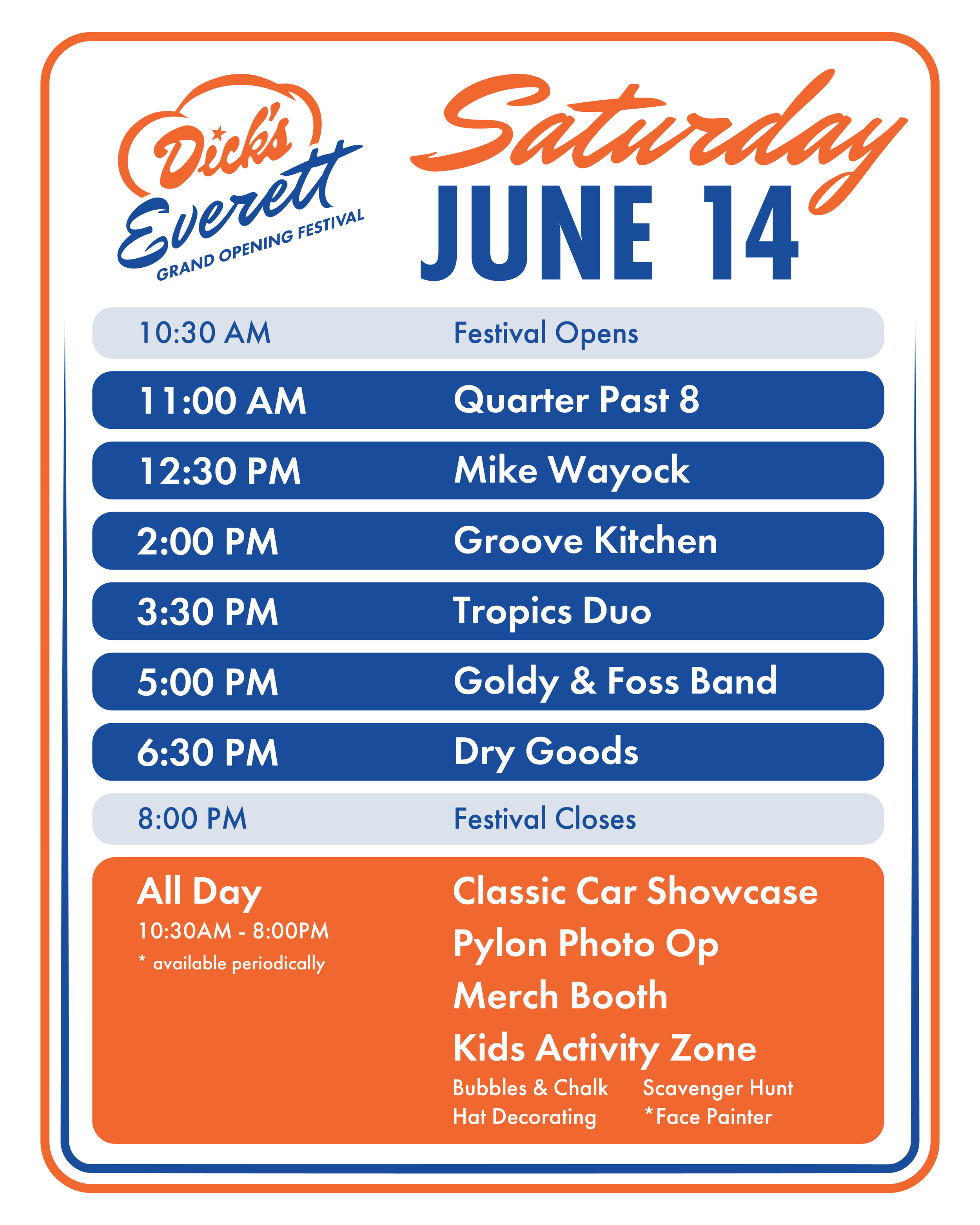 Dick's Everett
GRAND OPENING FESTIVAL

Saturday
JUNE 14

| | |
|---|---|
| 10:30 AM | Festival Opens |
| 11:00 AM | Quarter Past 8 |
| 12:30 PM | Mike Wayock |
| 2:00 PM | Groove Kitchen |
| 3:30 PM | Tropics Duo |
| 5:00 PM | Goldy & Foss Band |
| 6:30 PM | Dry Goods |
| 8:00 PM | Festival Closes |

All Day
10:30AM - 8:00PM
* available periodically

Classic Car Showcase
Pylon Photo Op
Merch Booth
Kids Activity Zone
Bubbles & Chalk
Hat Decorating
Scavenger Hunt
*Face Painter